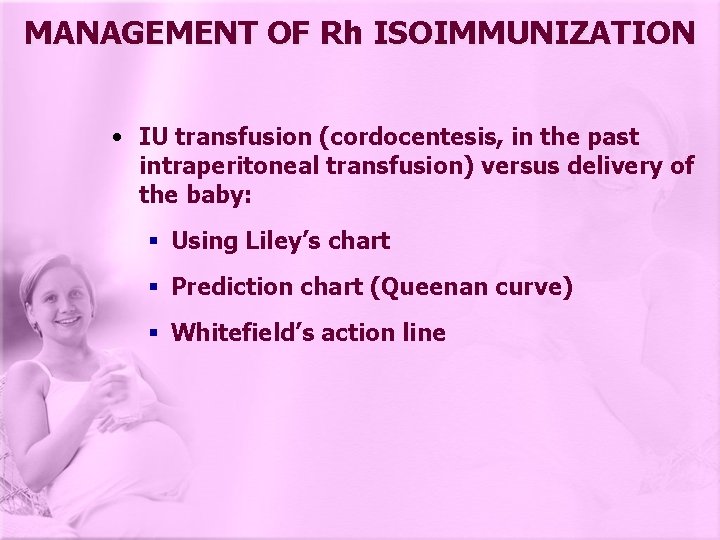 MANAGEMENT OF Rh ISOIMMUNIZATION

• IU transfusion (cordocentesis, in the past intraperitoneal transfusion) versus delivery of the baby:

▪ Using Liley's chart

▪ Prediction chart (Queenan curve)

▪ Whitefield's action line